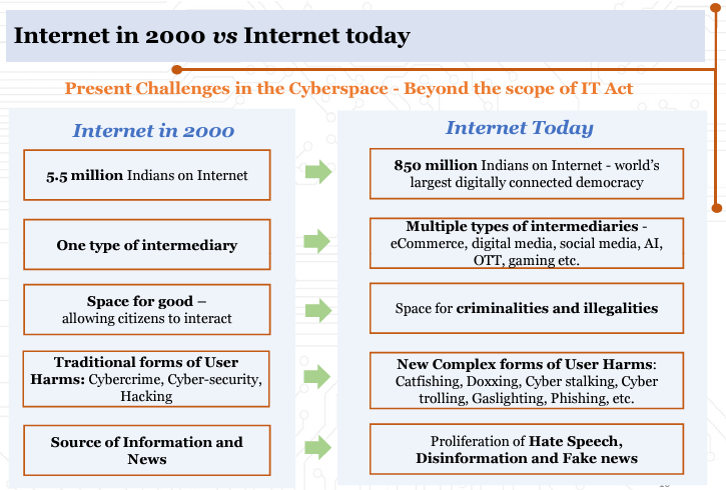 Internet in 2000 vs Internet today

Present Challenges in the Cyberspace - Beyond the scope of IT Act

Internet in 2000

5.5 million Indians on Internet

One type of intermediary

Space for good – allowing citizens to interact

Traditional forms of User Harms: Cybercrime, Cyber-security, Hacking

Source of Information and News

Internet Today

850 million Indians on Internet - world's largest digitally connected democracy

Multiple types of intermediaries - eCommerce, digital media, social media, AI, OTT, gaming etc.

Space for criminalities and illegalities

New Complex forms of User Harms: Catfishing, Doxxing, Cyber stalking, Cyber trolling, Gaslighting, Phishing, etc.

Proliferation of Hate Speech, Disinformation and Fake news